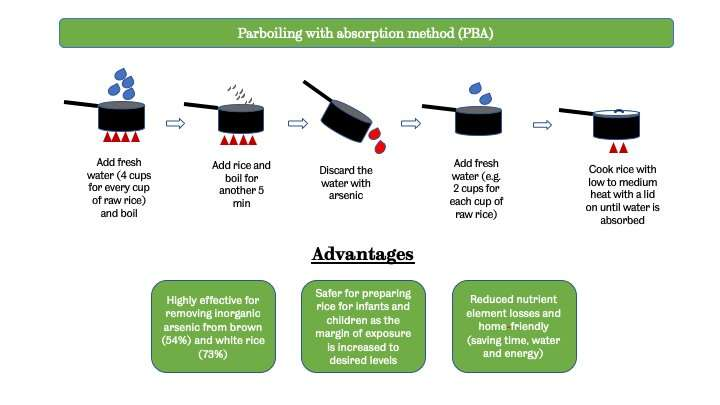 Parboiling with absorption method (PBA)

Add fresh water (4 cups for every cup of raw rice) and boil

Add rice and boil for another 5 min

Discard the water with arsenic

Add fresh water (e.g. 2 cups for each cup of raw rice)

Cook rice with low to medium heat with a lid on until water is absorbed

Advantages

Highly effective for removing inorganic arsenic from brown (54%) and white rice (73%)

Safer for preparing rice for infants and children as the margin of exposure is increased to desired levels

Reduced nutrient element losses and home friendly (saving time, water and energy)